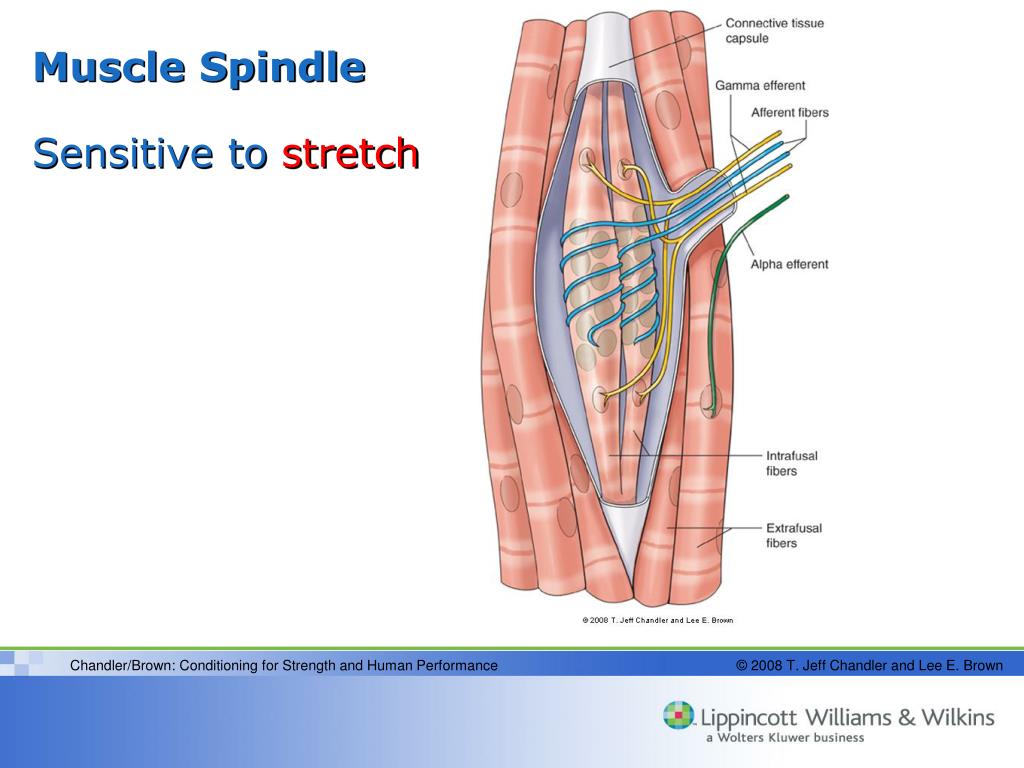 Muscle Spindle

Sensitive to stretch

Connective tissue capsule

Gamma efferent

Afferent fibers

Alpha efferent

Intrafusal fibers

Extrafusal fibers

© 2008 T. Jeff Chandler and Lee E. Brown

Chandler/Brown: Conditioning for Strength and Human Performance

© 2008 T. Jeff Chandler and Lee E. Brown

Lippincott Williams & Wilkins
a Wolters Kluwer business